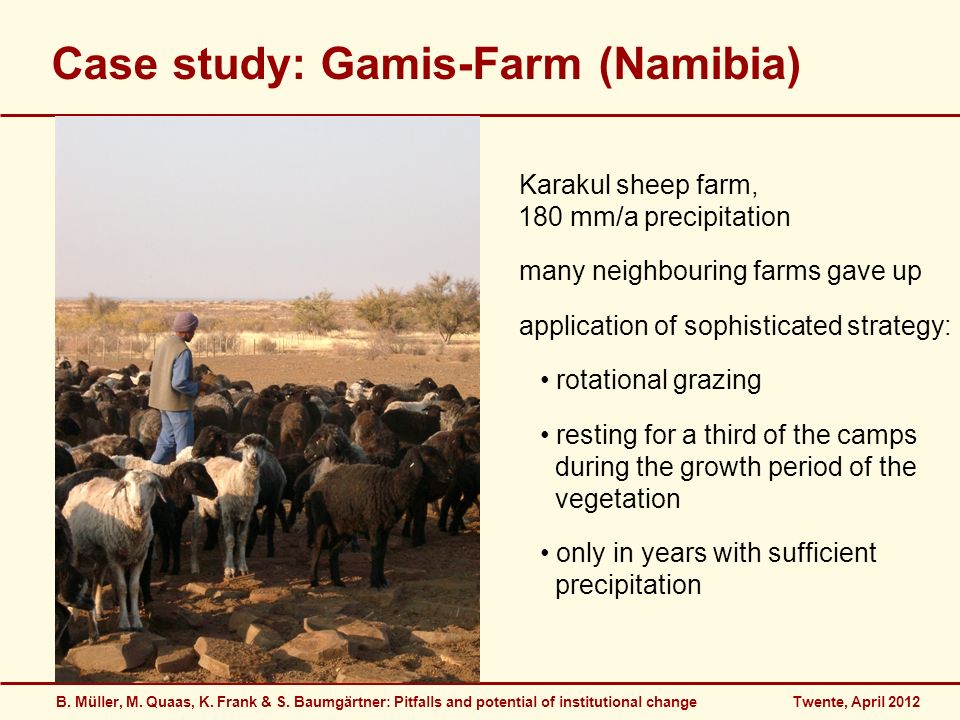 Case study: Gamis-Farm (Namibia)

Karakul sheep farm,
180 mm/a precipitation

many neighbouring farms gave up

application of sophisticated strategy:

• rotational grazing

• resting for a third of the camps during the growth period of the vegetation

• only in years with sufficient precipitation

B. Müller, M. Quaas, K. Frank & S. Baumgärtner: Pitfalls and potential of institutional change

Twente, April 2012